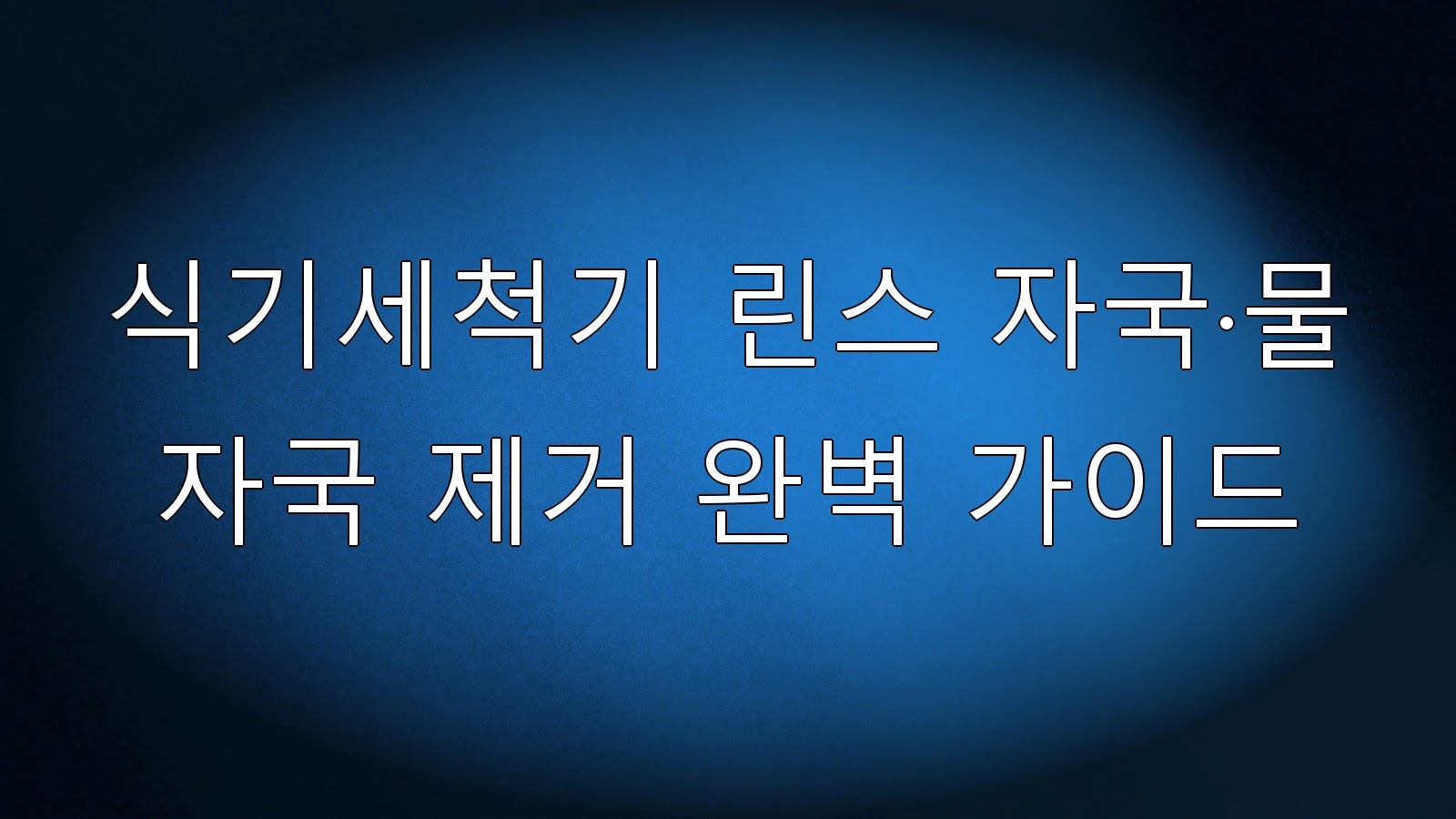 식기세척기 린스 자국·물 자국 제거 완벽 가이드